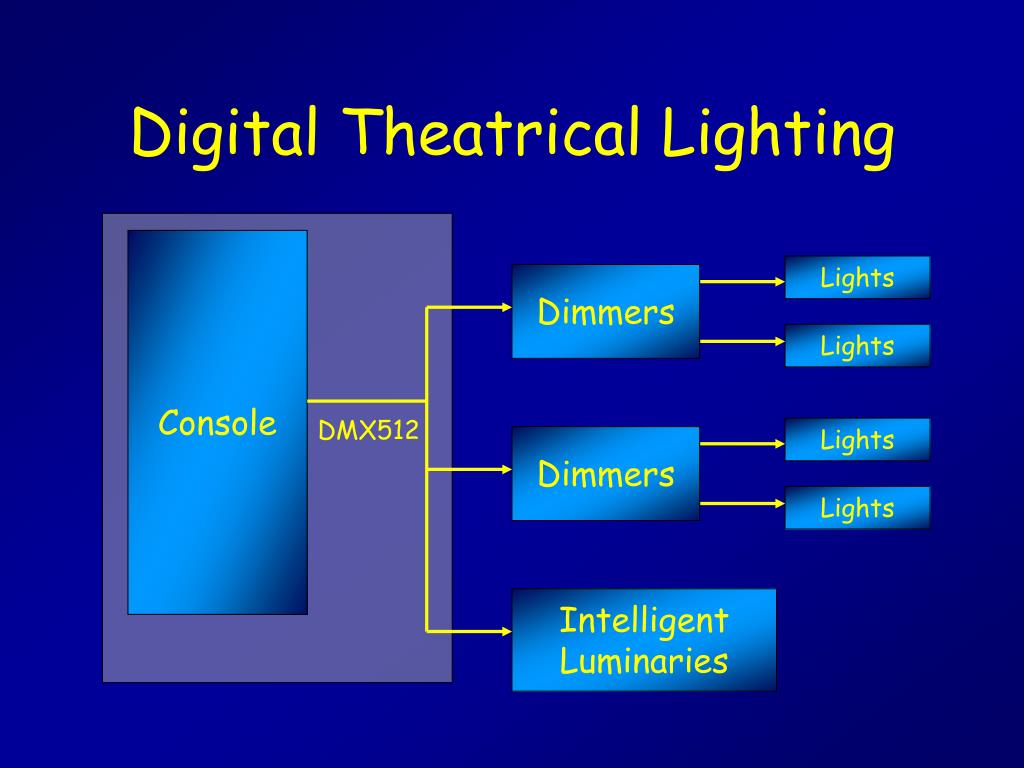 Digital Theatrical Lighting

Console

DMX512

Dimmers

Lights

Lights

Dimmers

Lights

Lights

Intelligent Luminaries